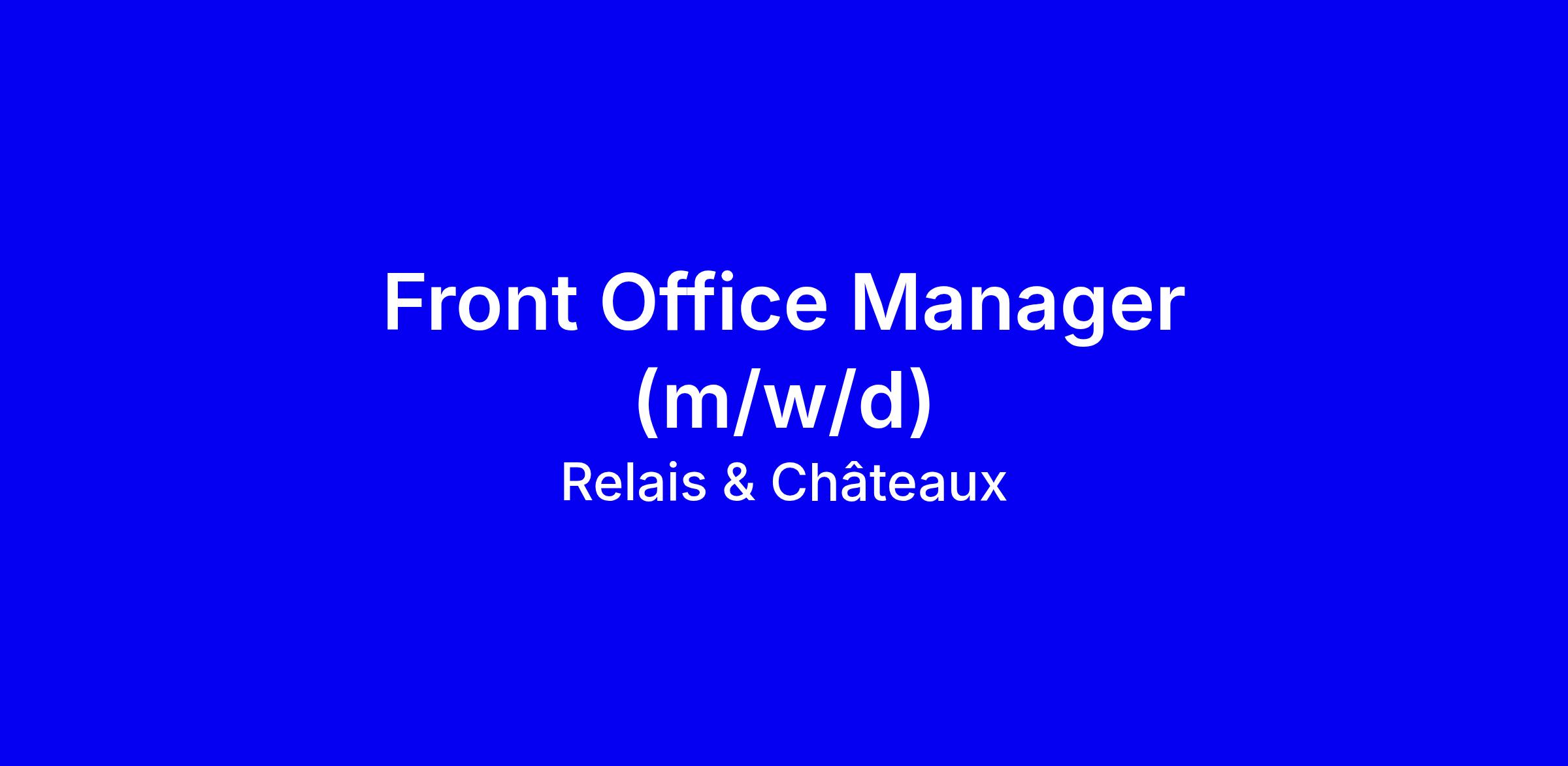 Front Office Manager (m/w/d)

Relais & Châteaux